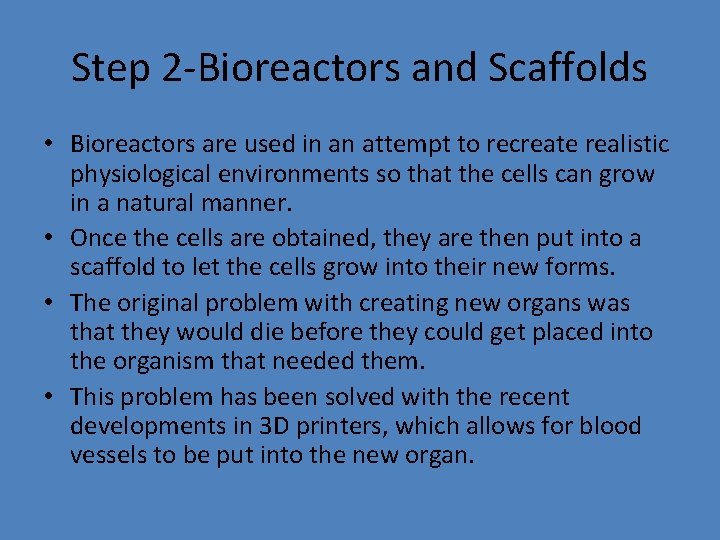 Step 2-Bioreactors and Scaffolds

• Bioreactors are used in an attempt to recreate realistic physiological environments so that the cells can grow in a natural manner.
• Once the cells are obtained, they are then put into a scaffold to let the cells grow into their new forms.
• The original problem with creating new organs was that they would die before they could get placed into the organism that needed them.
• This problem has been solved with the recent developments in 3D printers, which allows for blood vessels to be put into the new organ.